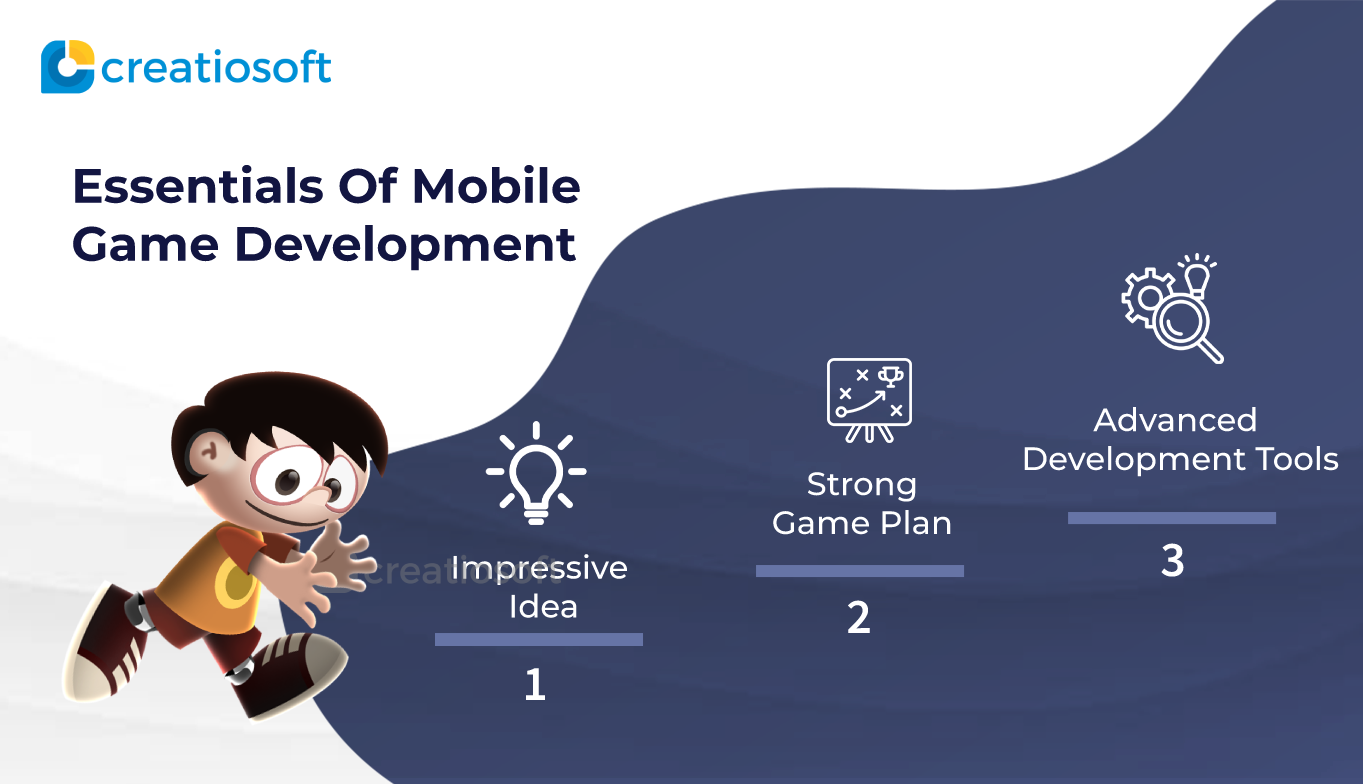 creatiosoft

Essentials Of Mobile Game Development

Impressive Idea

1

Strong Game Plan

2

Advanced Development Tools

3

creatiosoft